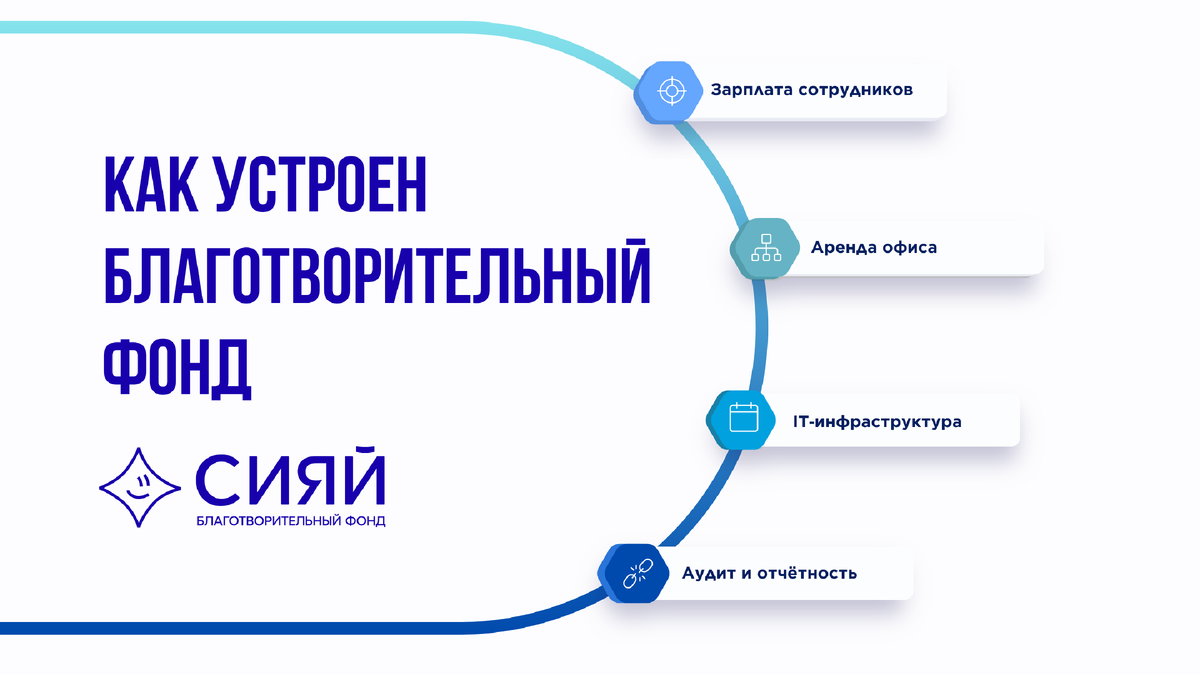 КАК УСТРОЕН БЛАГОТВОРИТЕЛЬНЫЙ ФОНД

СИЯЙ
БЛАГОТВОРИТЕЛЬНЫЙ ФОНД

Зарплата сотрудников

Аренда офиса

IT-инфраструктура

Аудит и отчётность